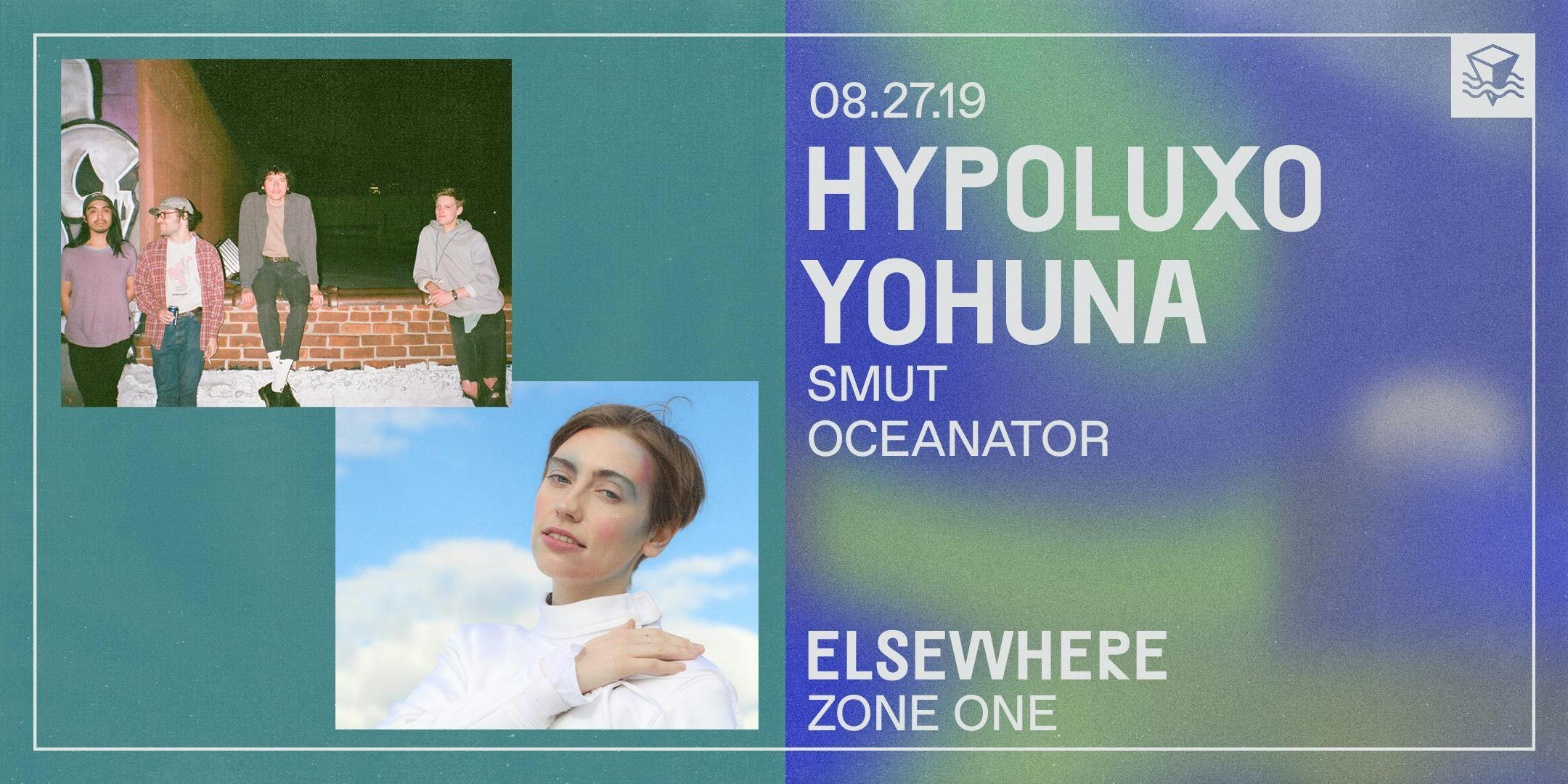 08.27.19

HYPOLUXO
YOHUNA
SMUT
OCEANATOR

ELSEWHERE
ZONE ONE